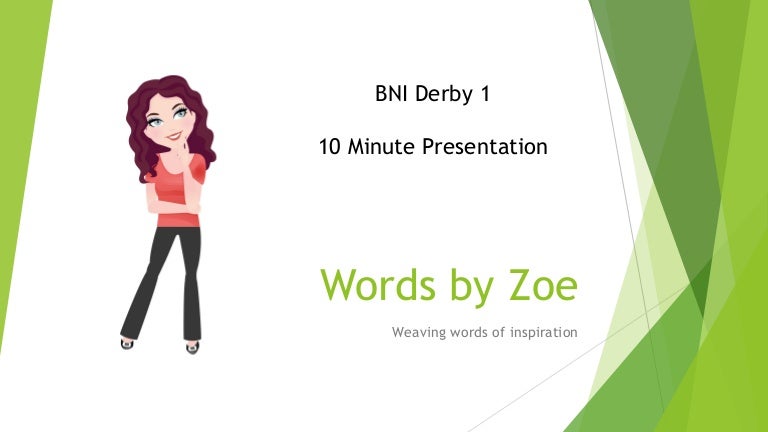 BNI Derby 1

10 Minute Presentation

Words by Zoe

Weaving words of inspiration